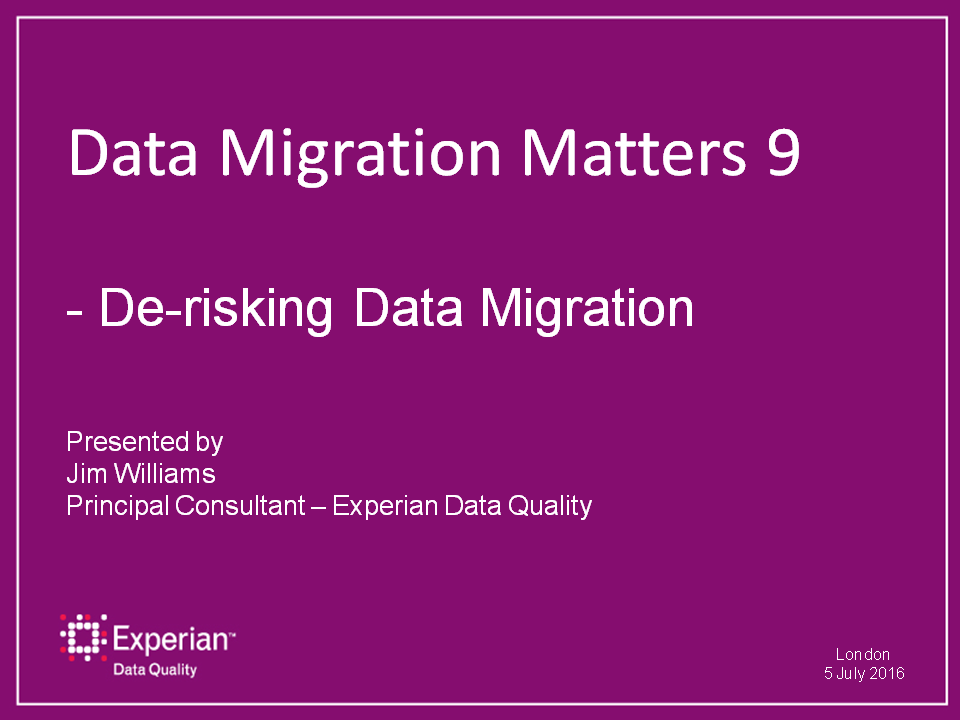 Data Migration Matters 9

- De-risking Data Migration

Presented by
Jim Williams
Principal Consultant – Experian Data Quality

Experian™
Data Quality

London
5 July 2016